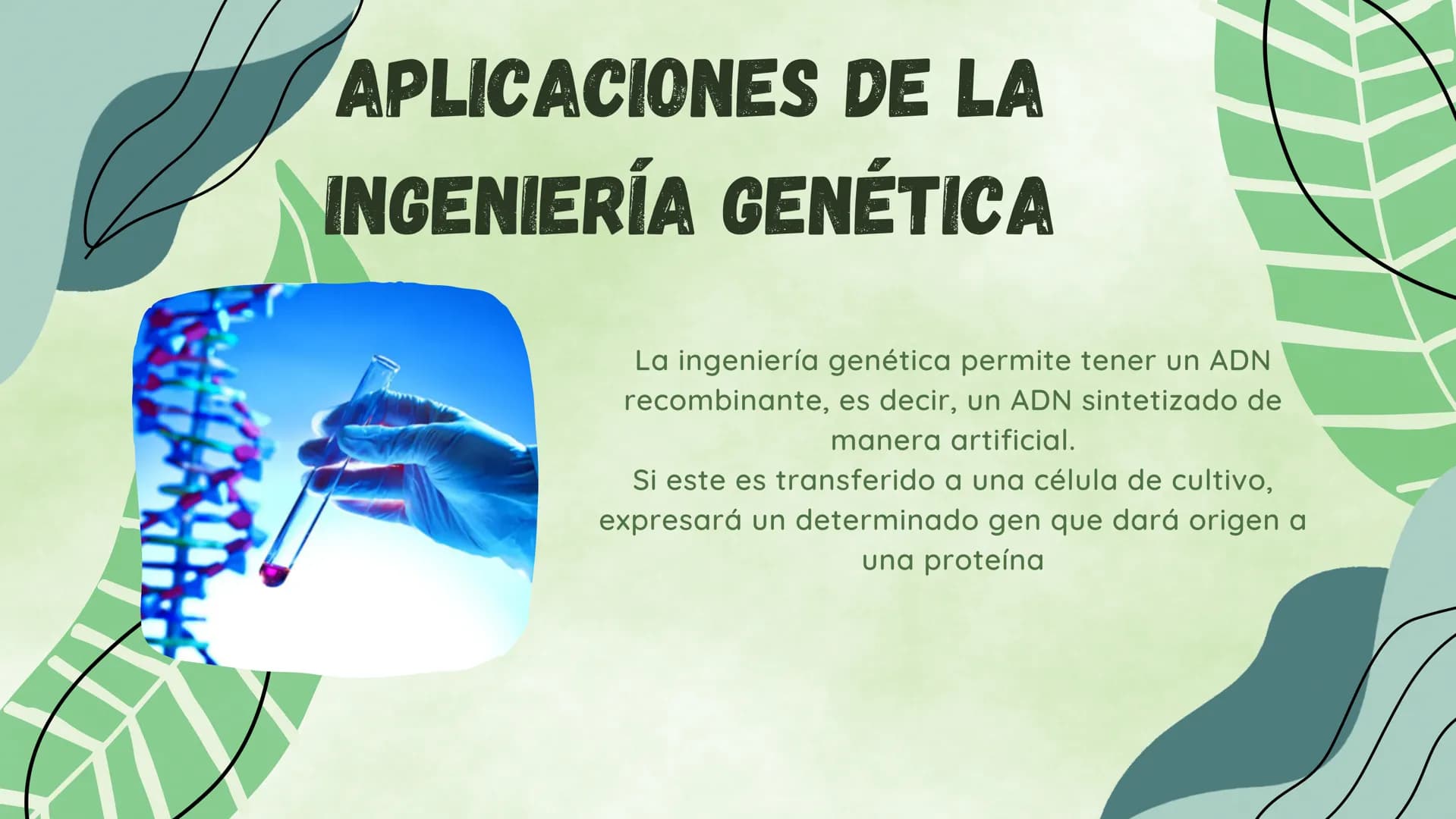 APLICACIONES DE LA INGENIERÍA GENÉTICA

La ingeniería genética permite tener un ADN recombinante, es decir, un ADN sintetizado de manera artificial.
Si este es transferido a una célula de cultivo, expresará un determinado gen que dará origen a una proteína